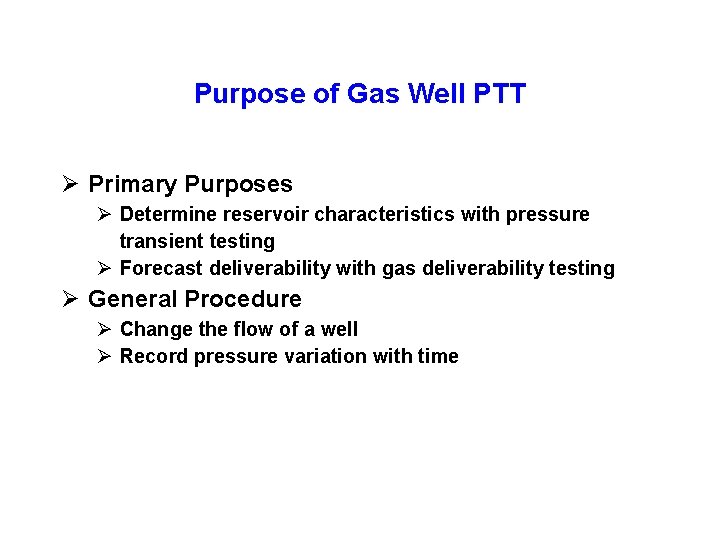 Purpose of Gas Well PTT

➢ Primary Purposes

➢ Determine reservoir characteristics with pressure transient testing

➢ Forecast deliverability with gas deliverability testing

➢ General Procedure

➢ Change the flow of a well

➢ Record pressure variation with time